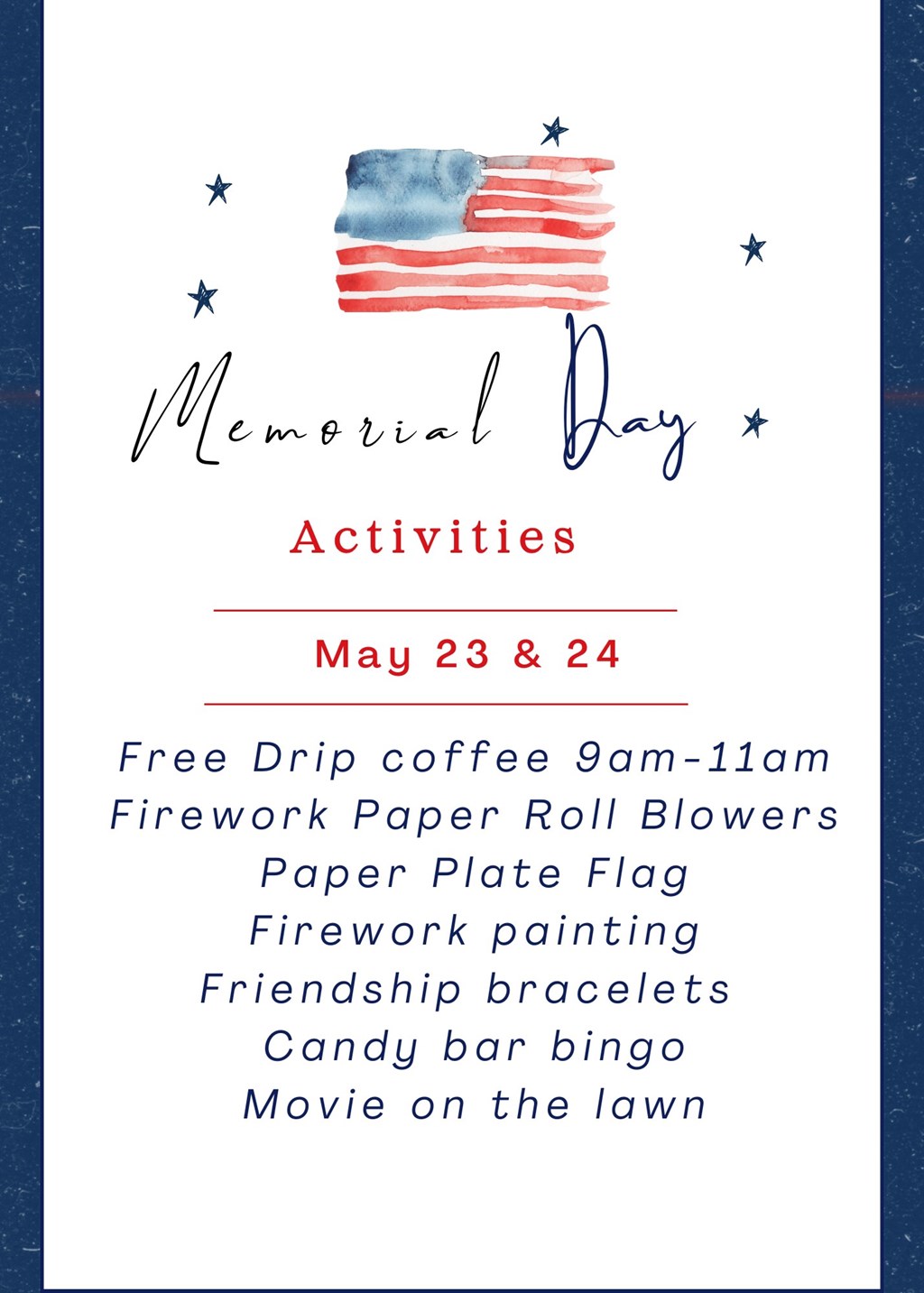 Memorial Day

Activities

May 23 & 24

Free Drip coffee 9am-11am
Firework Paper Roll Blowers
Paper Plate Flag
Firework painting
Friendship bracelets
Candy bar bingo
Movie on the lawn